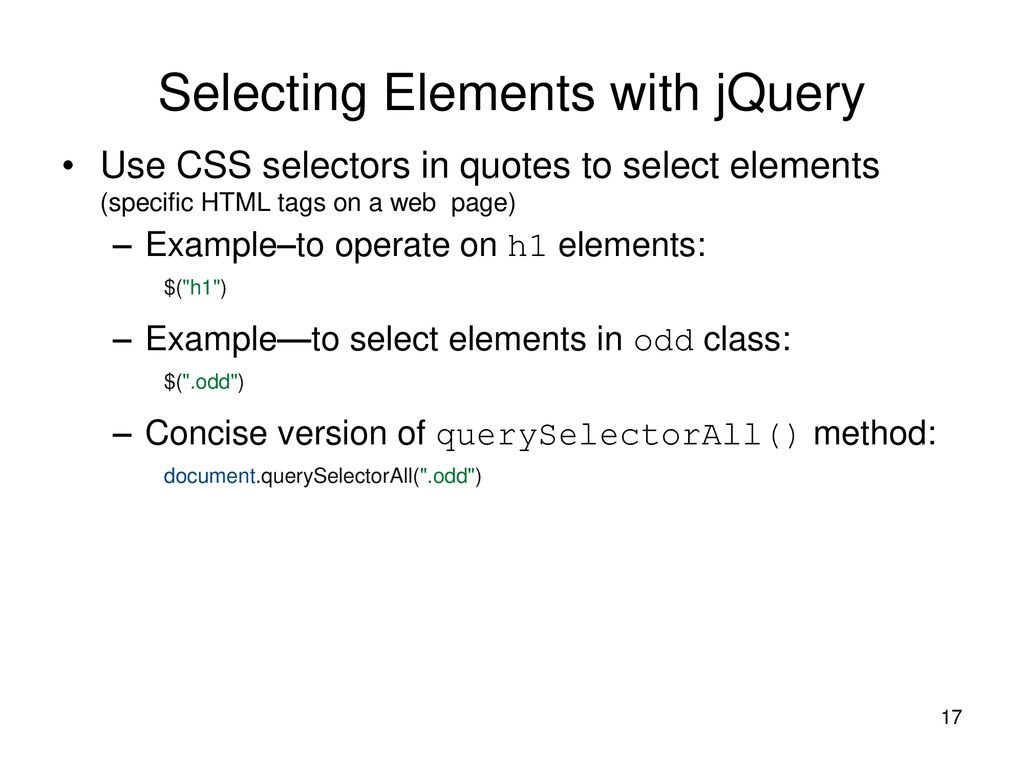 Selecting Elements with jQuery

• Use CSS selectors in quotes to select elements (specific HTML tags on a web page)

– Example–to operate on h1 elements:

$("h1")

– Example—to select elements in odd class:

$(".odd")

– Concise version of querySelectorAll() method:

document.querySelectorAll(".odd")

17